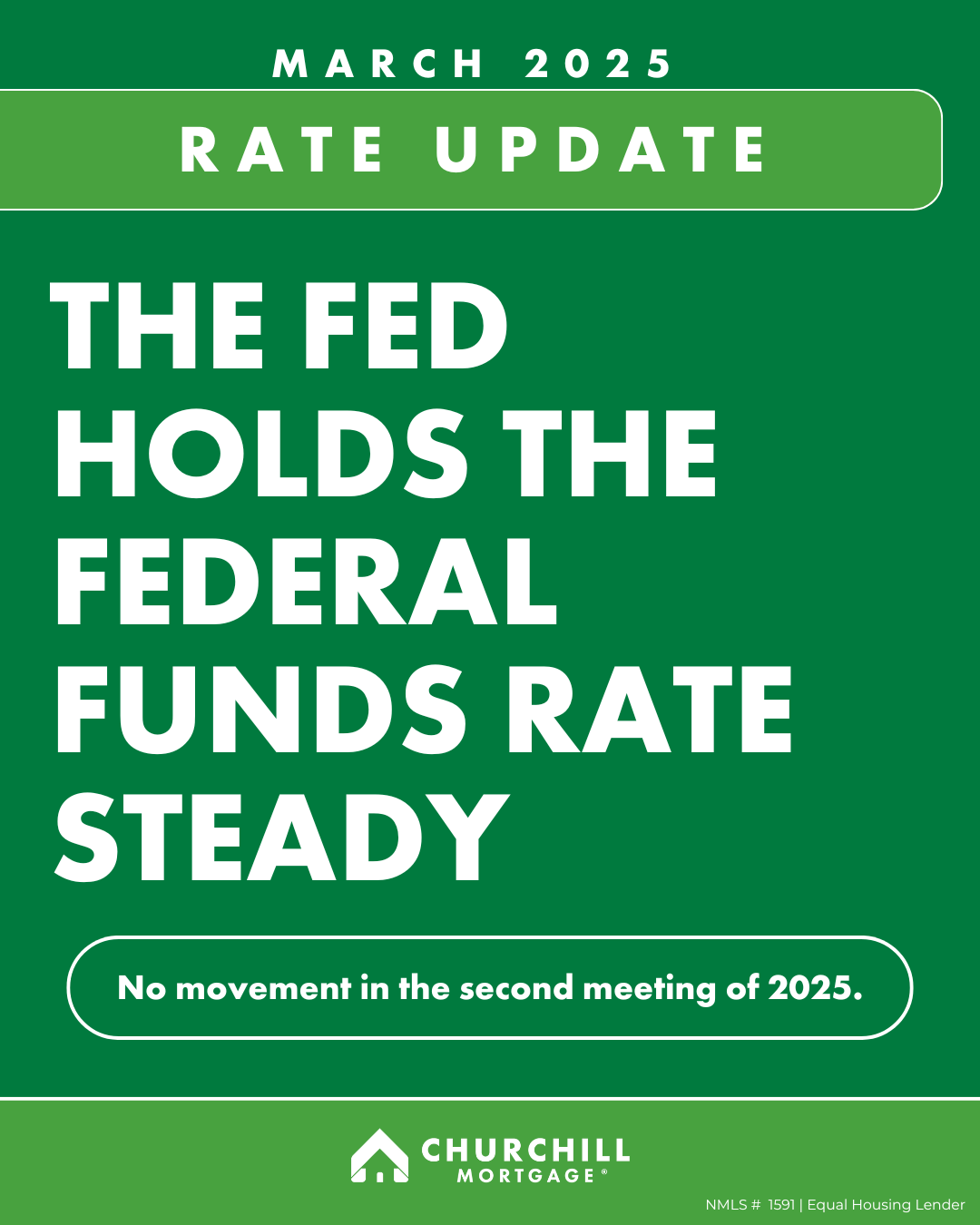 MARCH 2025

RATE UPDATE

THE FED HOLDS THE FEDERAL FUNDS RATE STEADY

No movement in the second meeting of 2025.

CHURCHILL MORTGAGE®

NMLS # 1591 | Equal Housing Lender